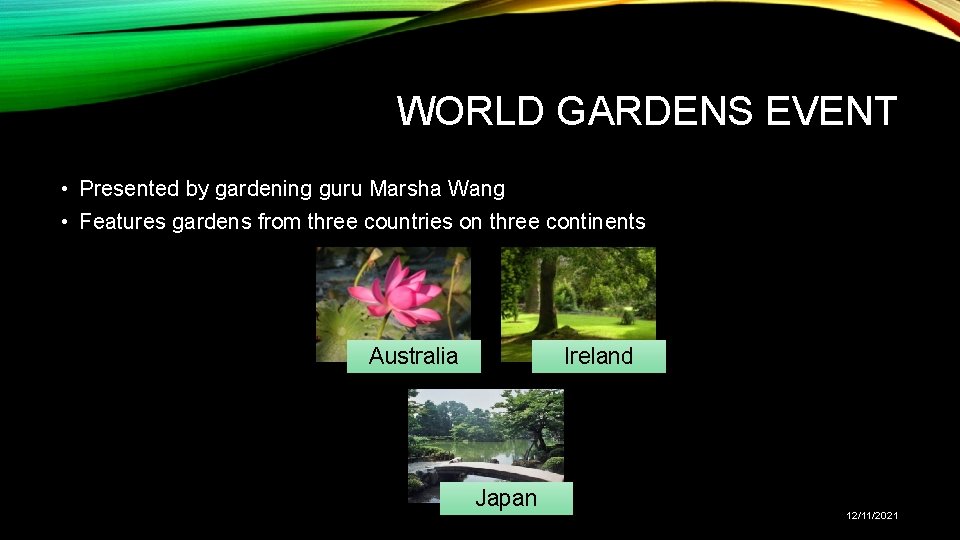 WORLD GARDENS EVENT

• Presented by gardening guru Marsha Wang
• Features gardens from three countries on three continents

Australia

Ireland

Japan

12/11/2021